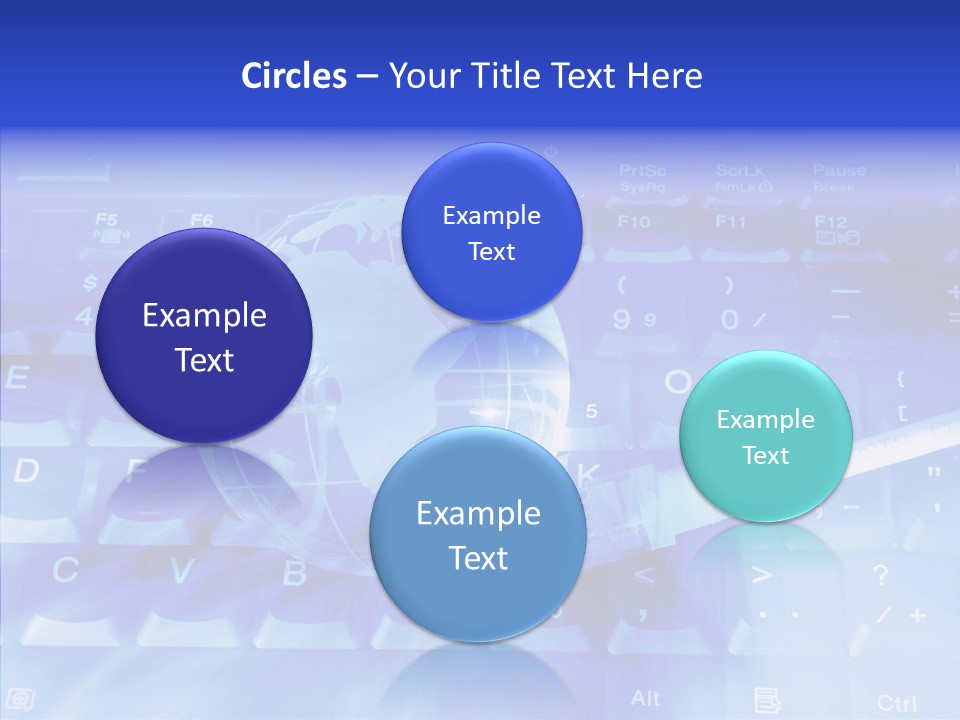 Circles – Your Title Text Here

Example Text

Example Text

Example Text

Example Text